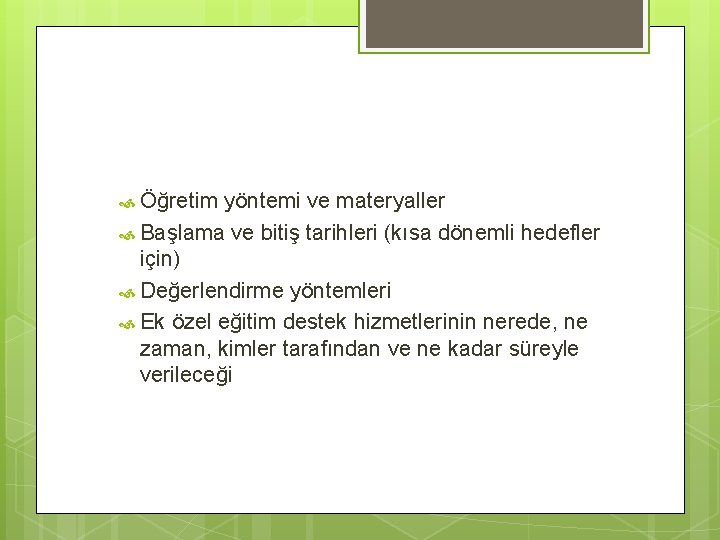 Öğretim yöntemi ve materyaller

Başlama ve bitiş tarihleri (kısa dönemli hedefler için)

Değerlendirme yöntemleri

Ek özel eğitim destek hizmetlerinin nerede, ne zaman, kimler tarafından ve ne kadar süreyle verileceği